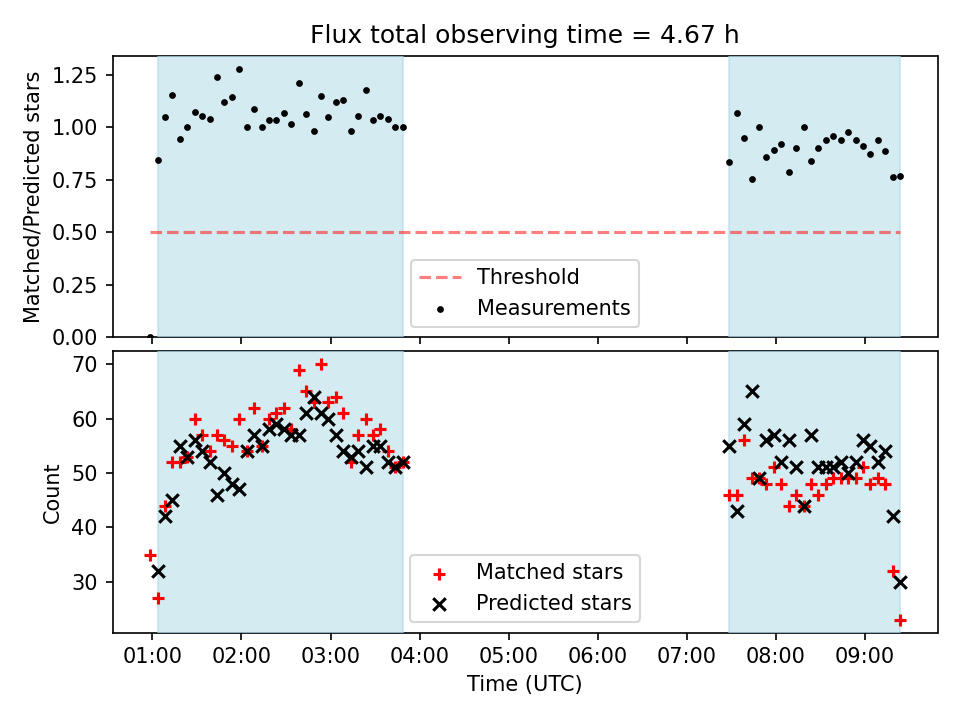 Flux total observing time = 4.67 h

Matched/Predicted stars

1.25
1.00
0.75
0.50
0.25
0.00

Threshold
Measurements

Count

70
60
50
40
30

Matched stars
Predicted stars

01:00 02:00 03:00 04:00 05:00 06:00 07:00 08:00 09:00

Time (UTC)